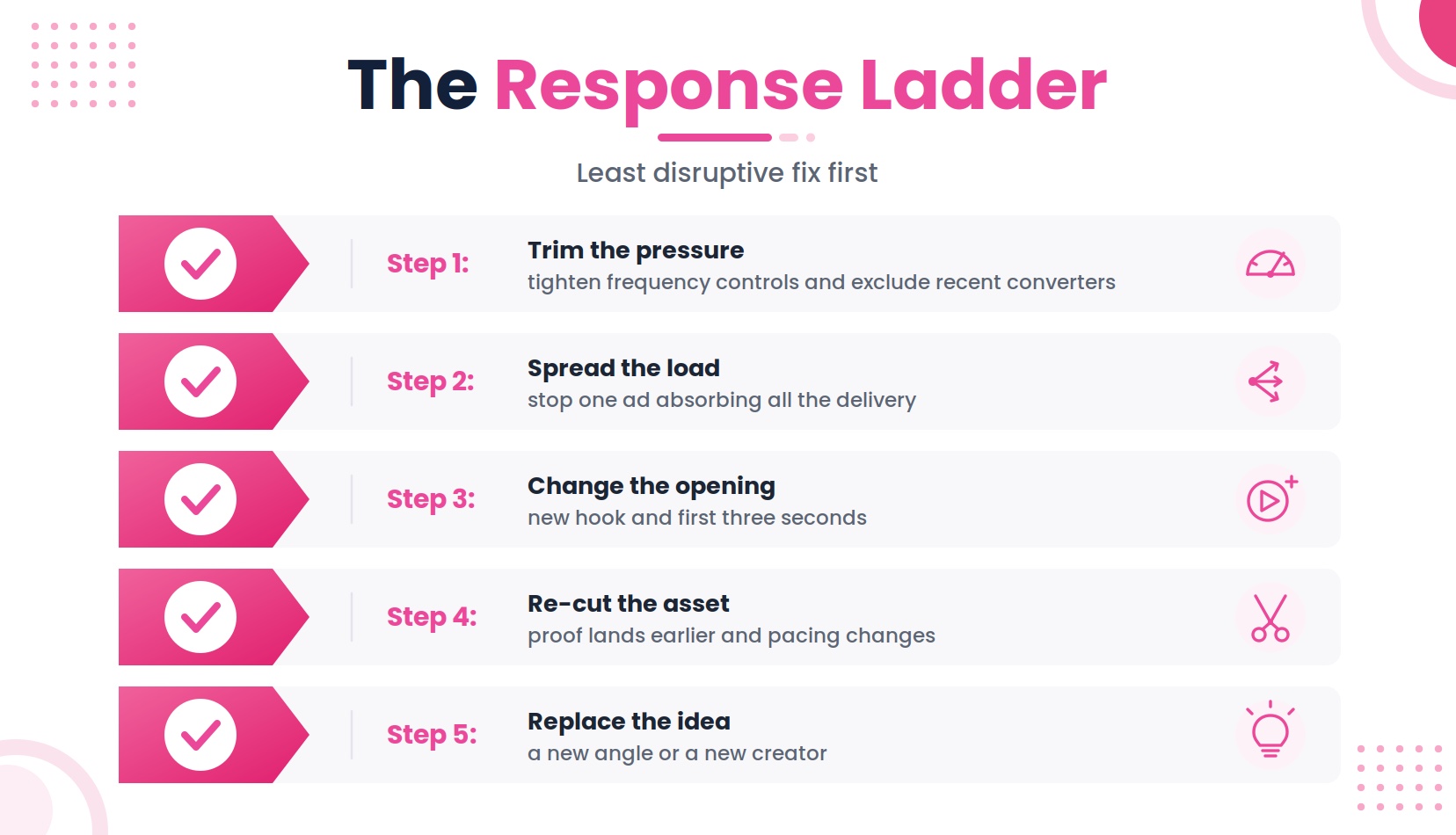 The Response Ladder

Least disruptive fix first

Step 1: Trim the pressure
tighten frequency controls and exclude recent converters

Step 2: Spread the load
stop one ad absorbing all the delivery

Step 3: Change the opening
new hook and first three seconds

Step 4: Re-cut the asset
proof lands earlier and pacing changes

Step 5: Replace the idea
a new angle or a new creator